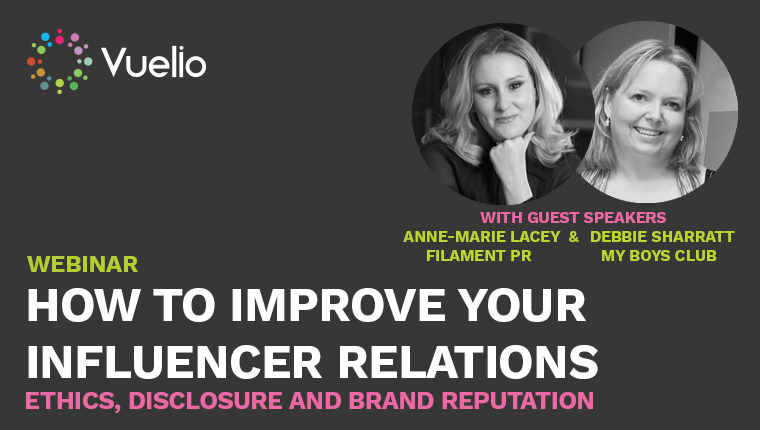 Vuelio

WITH GUEST SPEAKERS
ANNE-MARIE LACEY & DEBBIE SHARRATT
FILAMENT PR MY BOYS CLUB

WEBINAR
HOW TO IMPROVE YOUR INFLUENCER RELATIONS
ETHICS, DISCLOSURE AND BRAND REPUTATION